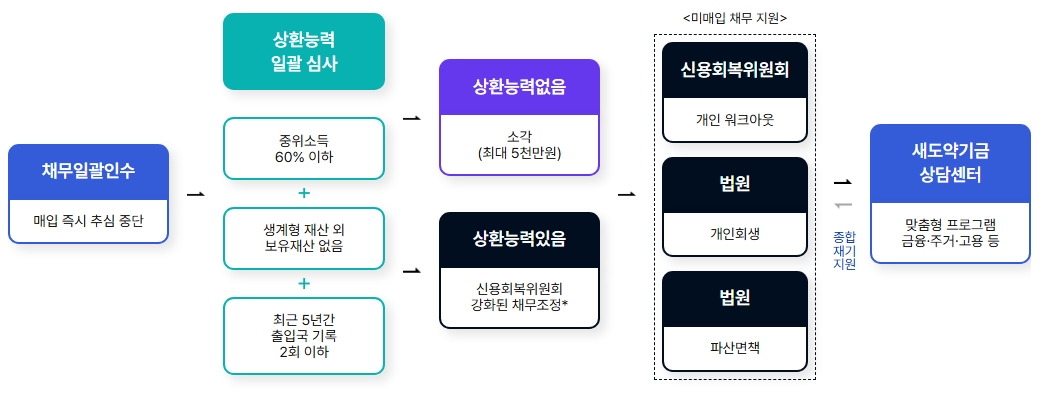 채무일괄인수

매입 즉시 추심 중단

상환능력 일괄 심사

중위소득 60% 이하

+

생계형 재산 외 보유재산 없음

+

최근 5년간 출입국 기록 2회 이하

상환능력없음

소각 (최대 5천만원)

상환능력있음

신용회복위원회 강화된 채무조정*

<미매입 채무 지원>

신용회복위원회

개인 워크아웃

법원

개인회생

법원

파산면책

종합 재기 지원

새도약기금 상담센터

맞춤형 프로그램 금융·주거·고용 등